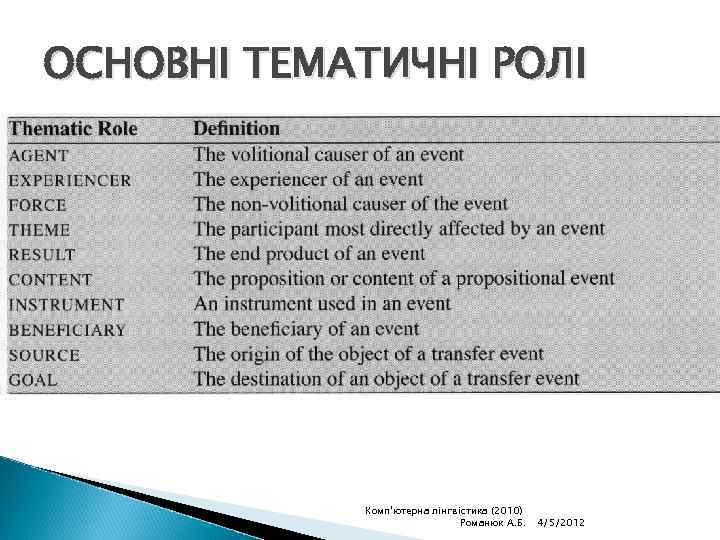 ОСНОВНІ ТЕМАТИЧНІ РОЛІ

| Thematic Role | Definition |
|---|---|
| AGENT | The volitional causer of an event |
| EXPERIENCER | The experiencer of an event |
| FORCE | The non-volitional causer of the event |
| THEME | The participant most directly affected by an event |
| RESULT | The end product of an event |
| CONTENT | The proposition or content of a propositional event |
| INSTRUMENT | An instrument used in an event |
| BENEFICIARY | The beneficiary of an event |
| SOURCE | The origin of the object of a transfer event |
| GOAL | The destination of an object of a transfer event |

Комп'ютерна лінгвістика (2010)
Романюк А.Б. 4/5/2012